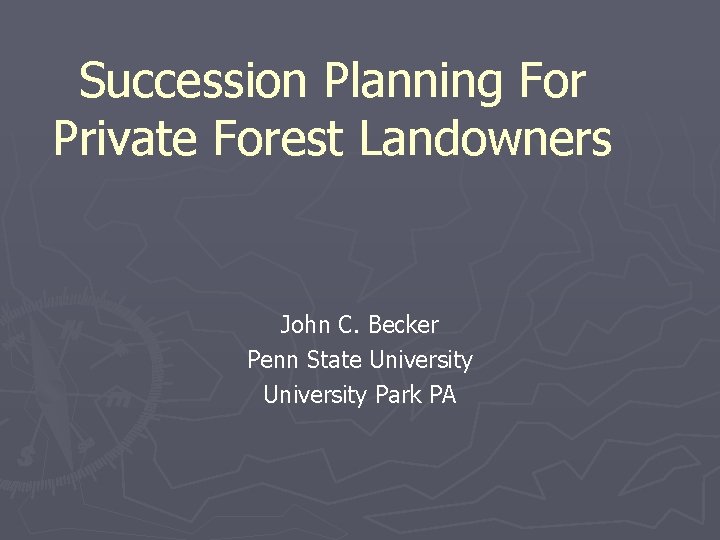 Succession Planning For Private Forest Landowners

John C. Becker
Penn State University
University Park PA